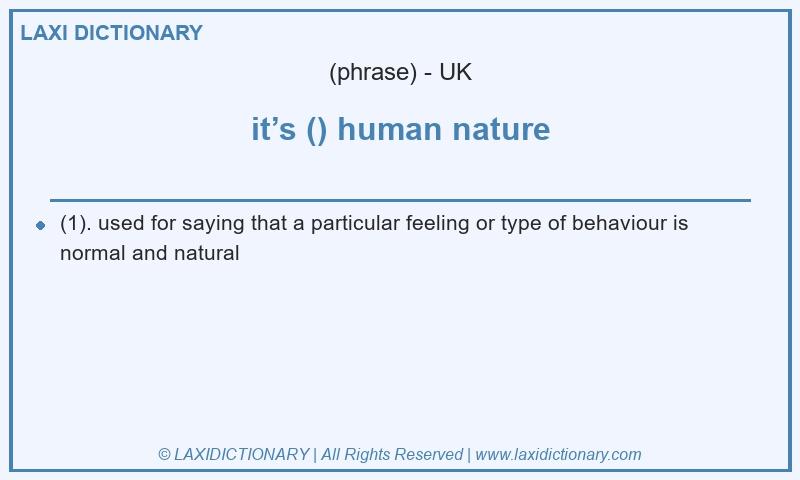 LAXI DICTIONARY

(phrase) - UK

it’s () human nature

(1). used for saying that a particular feeling or type of behaviour is normal and natural

© LAXIDICTIONARY | All Rights Reserved | www.laxidictionary.com